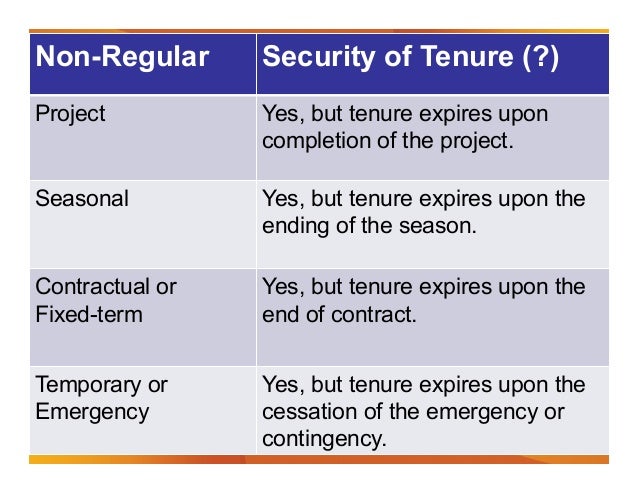 | Non-Regular | Security of Tenure (?) |
|---|---|
| Project | Yes, but tenure expires upon completion of the project. |
| Seasonal | Yes, but tenure expires upon the ending of the season. |
| Contractual or Fixed-term | Yes, but tenure expires upon the end of contract. |
| Temporary or Emergency | Yes, but tenure expires upon the cessation of the emergency or contingency. |